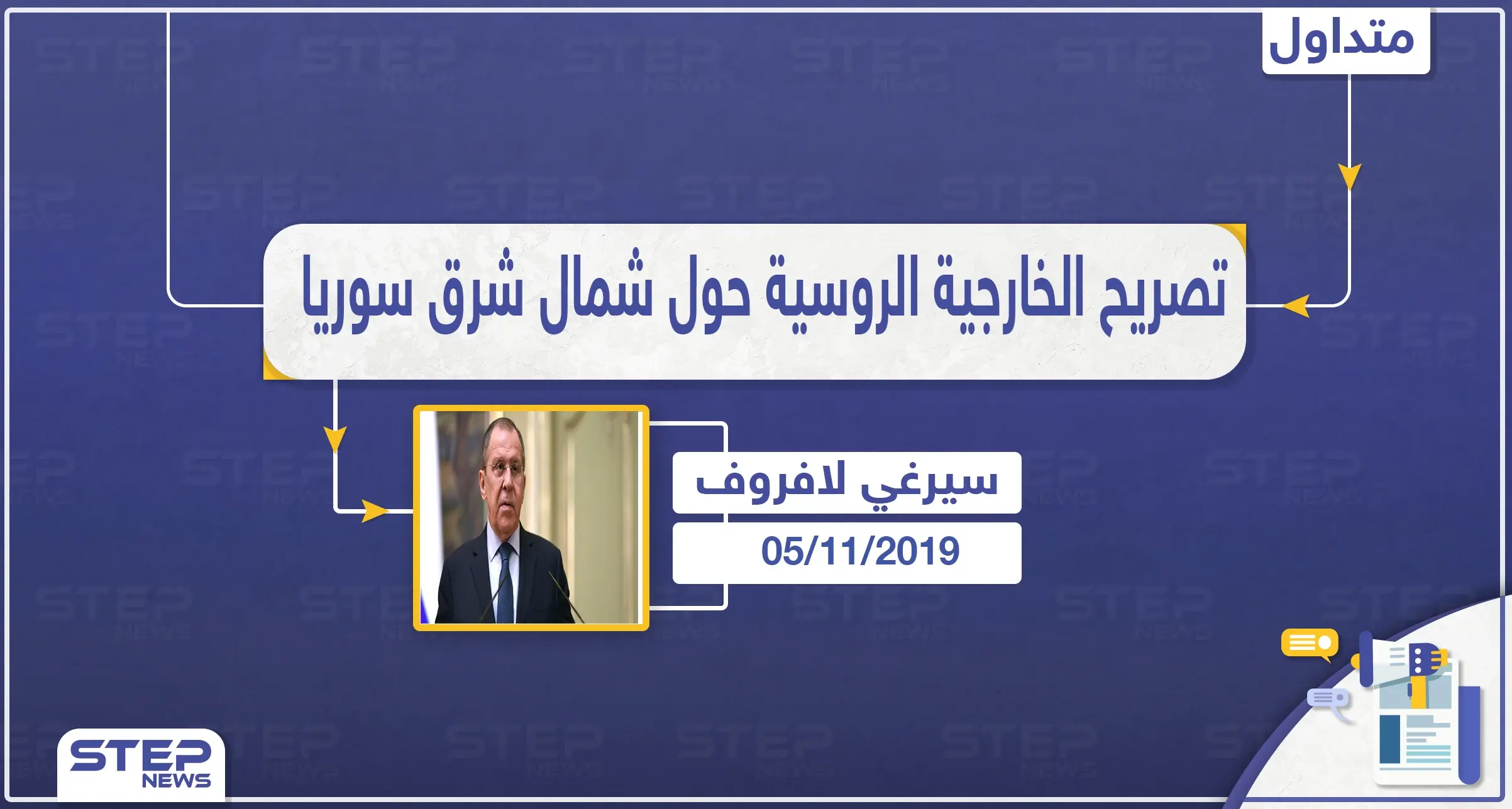 متداول

تصريح الخارجية الروسية حول شمال شرق سوريا

سيرغي لافروف

05/11/2019

STEP NEWS